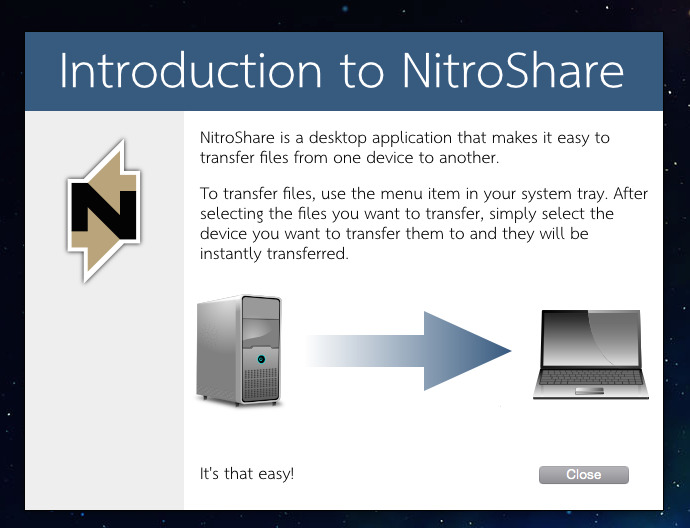 Introduction to NitroShare

N

NitroShare is a desktop application that makes it easy to transfer files from one device to another.

To transfer files, use the menu item in your system tray. After selecting the files you want to transfer, simply select the device you want to transfer them to and they will be instantly transferred.

It's that easy!

Close